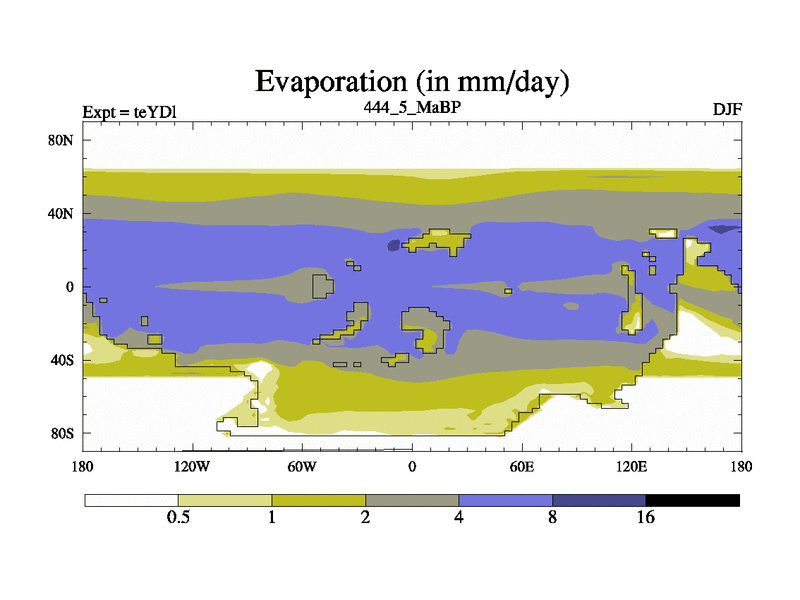 Evaporation (in mm/day)

Expt = teYDl

444_5_MaBP

DJF

80N
40N
0
40S
80S

180
120W
60W
0
60E
120E
180

0.5
1
2
4
8
16